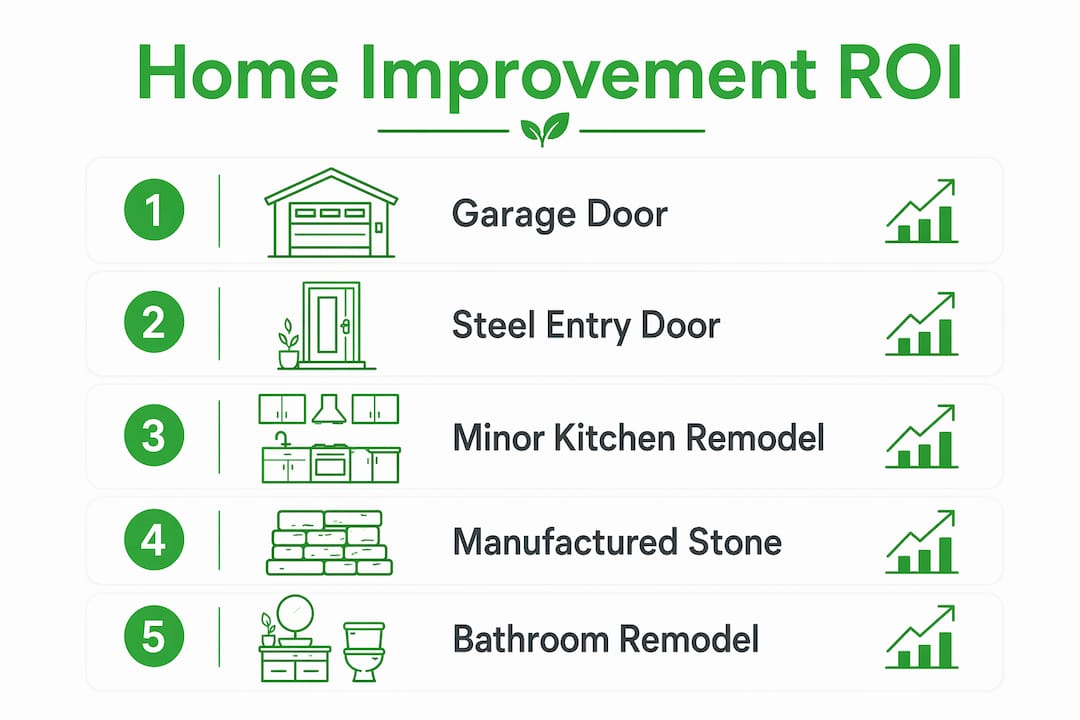 Home Improvement ROI

1 Garage Door

2 Steel Entry Door

3 Minor Kitchen Remodel

4 Manufactured Stone

5 Bathroom Remodel